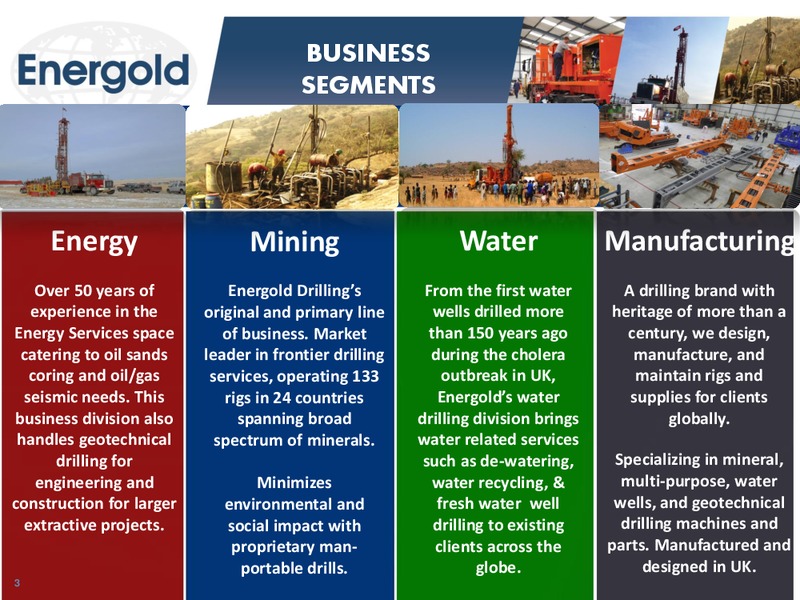 Energold

BUSINESS SEGMENTS

Energy

Over 50 years of experience in the Energy Services space catering to oil sands coring and oil/gas seismic needs. This business division also handles geotechnical drilling for engineering and construction for larger extractive projects.

Mining

Energold Drilling's original and primary line of business. Market leader in frontier drilling services, operating 133 rigs in 24 countries spanning broad spectrum of minerals.

Minimizes environmental and social impact with proprietary man-portable drills.

Water

From the first water wells drilled more than 150 years ago during the cholera outbreak in UK, Energold's water drilling division brings water related services such as de-watering, water recycling, & fresh water well drilling to existing clients across the globe.

Manufacturing

A drilling brand with heritage of more than a century, we design, manufacture, and maintain rigs and supplies for clients globally.

Specializing in mineral, multi-purpose, water wells, and geotechnical drilling machines and parts. Manufactured and designed in UK.

3